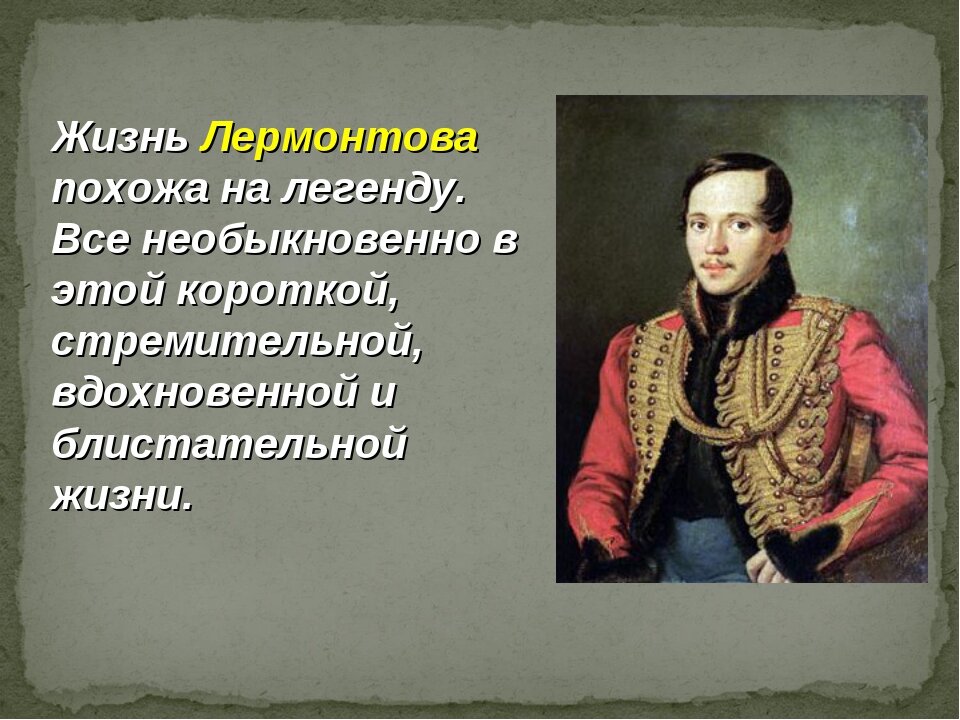 Жизнь Лермонтова похожа на легенду. Все необыкновенно в этой короткой, стремительной, вдохновенной и блистательной жизни.